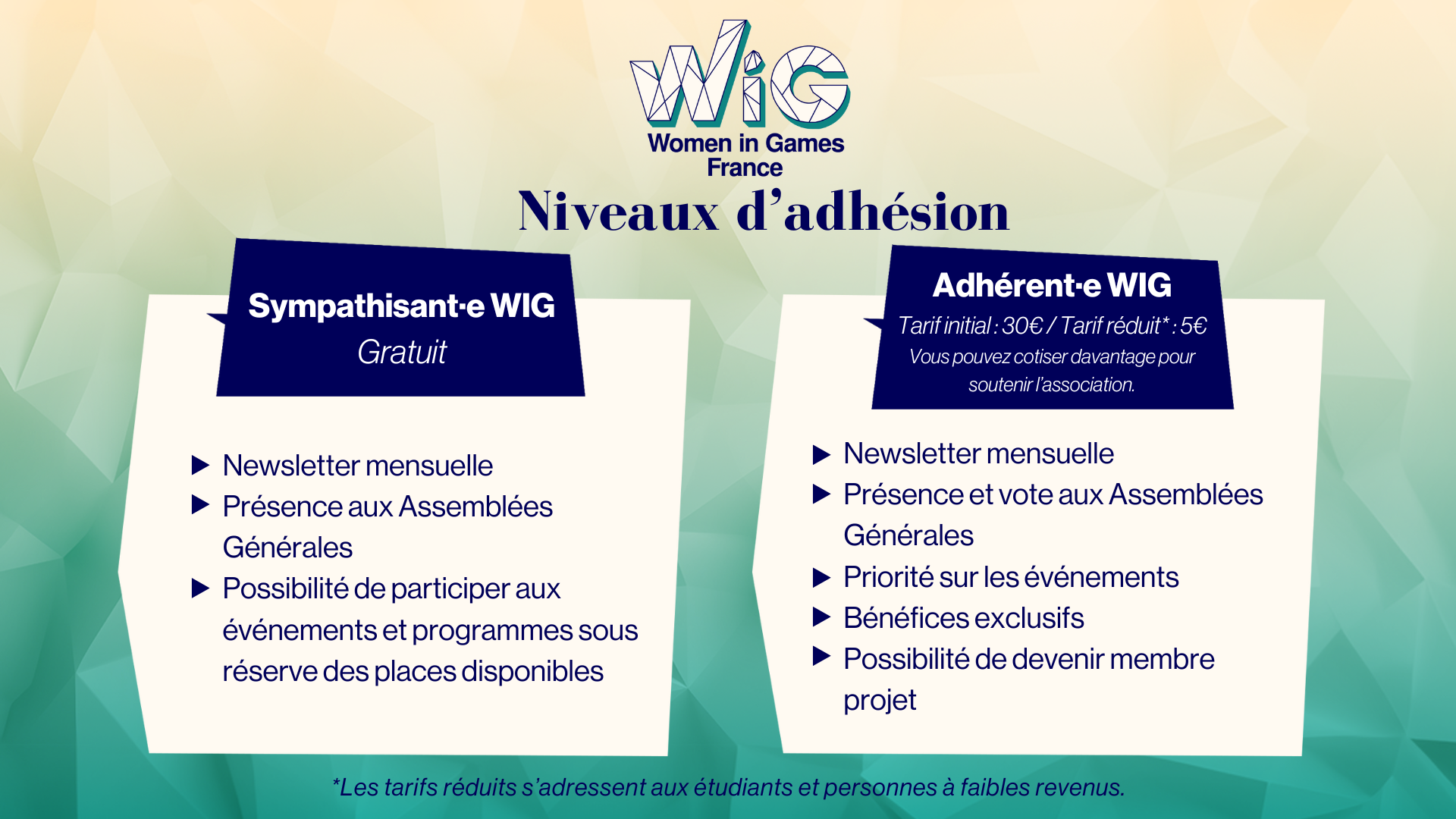 WiG
Women in Games France

Niveaux d'adhésion

Sympathisant·e WIG
Gratuit

▶ Newsletter mensuelle
▶ Présence aux Assemblées Générales
▶ Possibilité de participer aux événements et programmes sous réserve des places disponibles

Adhérent·e WIG
Tarif initial : 30€ / Tarif réduit* : 5€
Vous pouvez cotiser davantage pour soutenir l'association.

▶ Newsletter mensuelle
▶ Présence et vote aux Assemblées Générales
▶ Priorité sur les événements
▶ Bénéfices exclusifs
▶ Possibilité de devenir membre projet

*Les tarifs réduits s'adressent aux étudiants et personnes à faibles revenus.